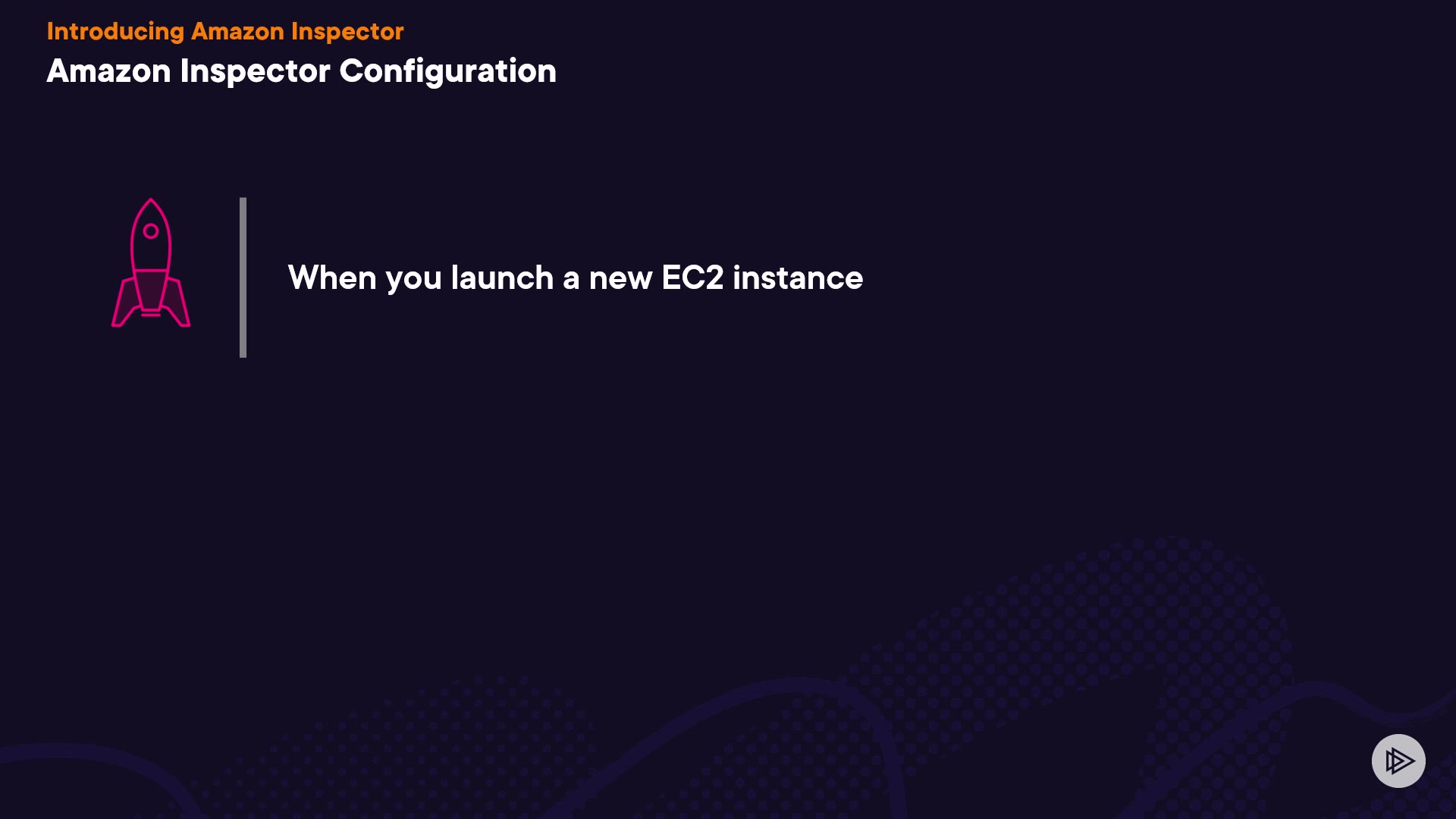 Introducing Amazon Inspector
Amazon Inspector Configuration

When you launch a new EC2 instance